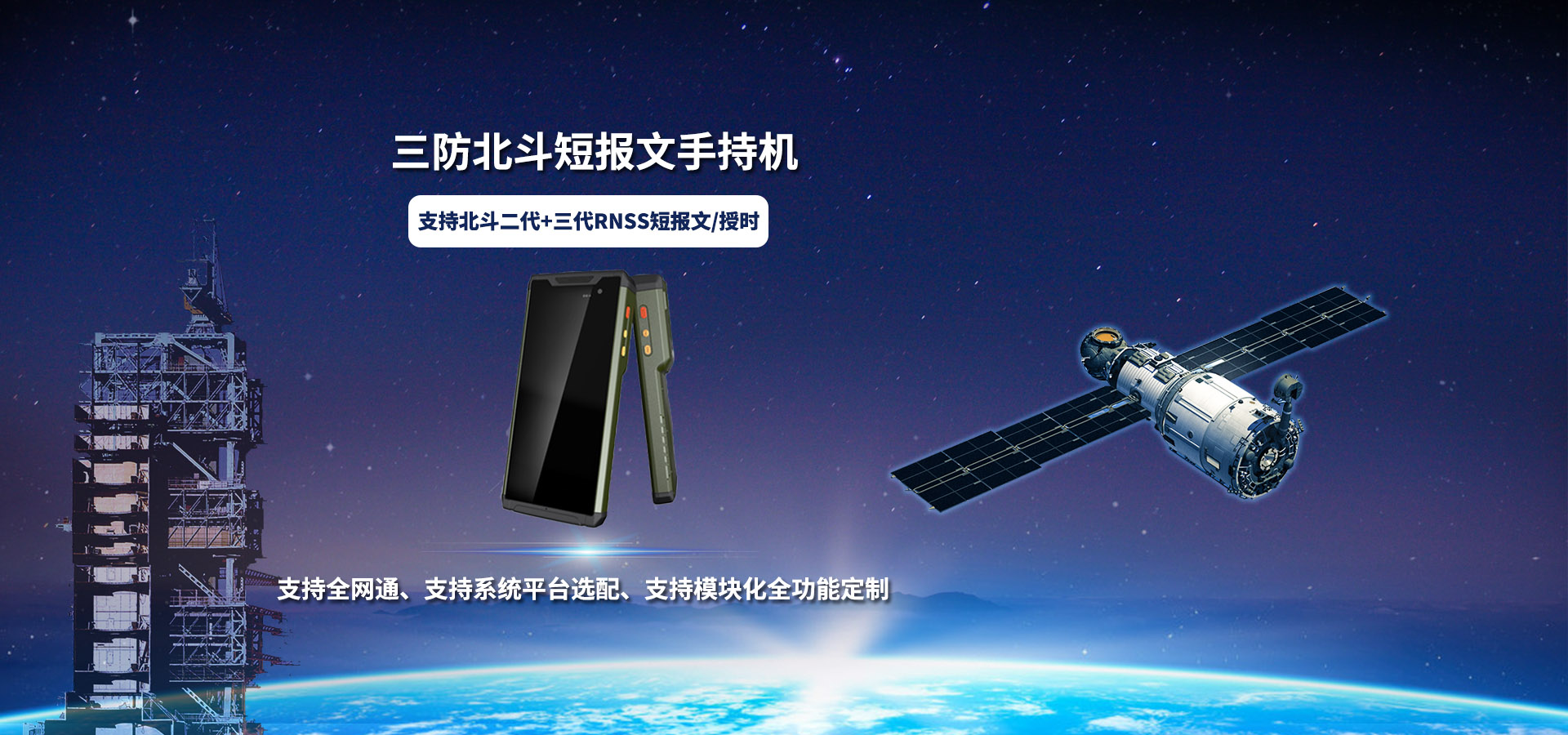 三防北斗短报文手持机

支持北斗二代+三代RNSS短报文/授时

支持全网通、支持系统平台选配、支持模块化全功能定制